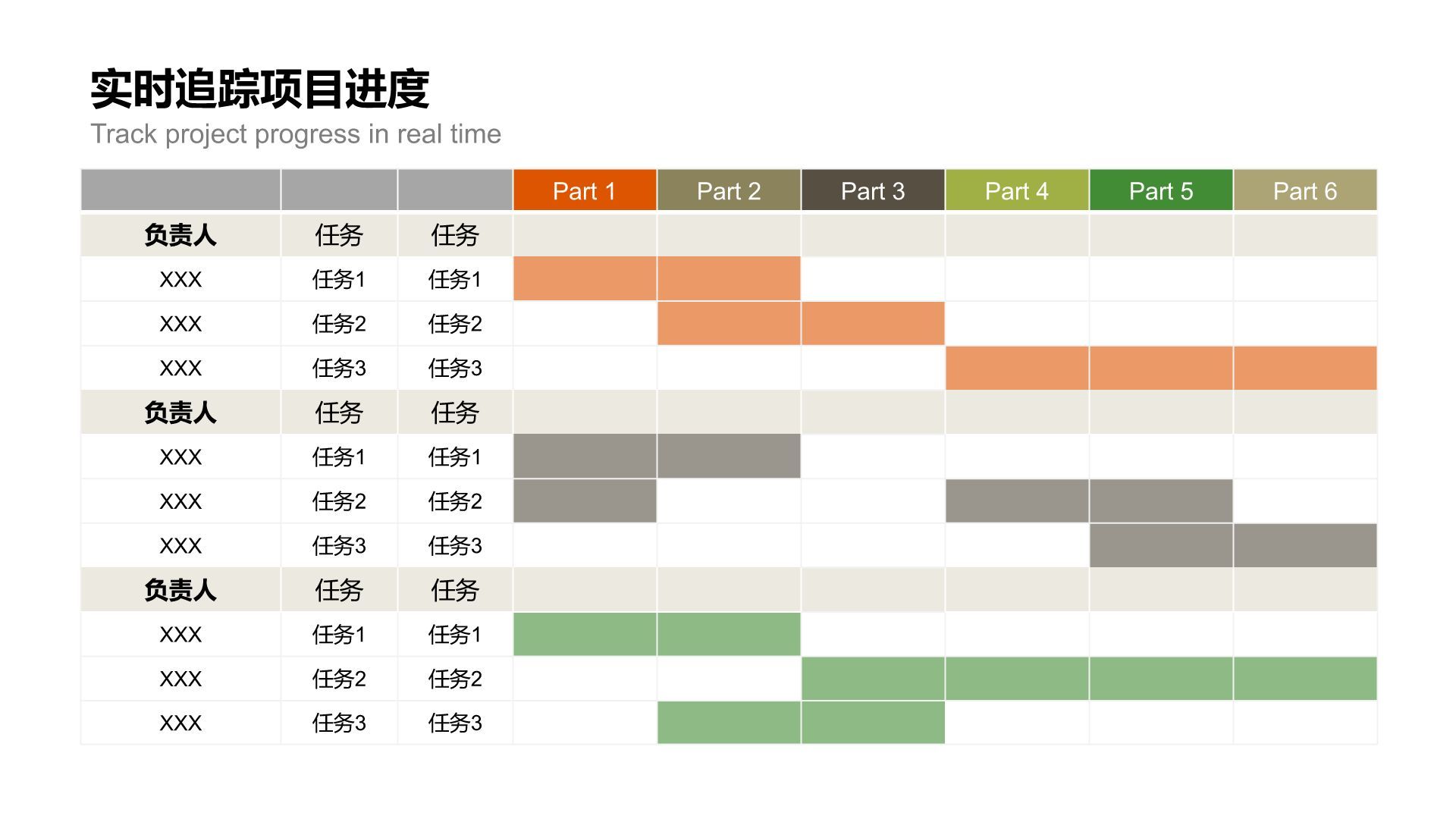 实时追踪项目进度

Track project progress in real time

| | | | Part 1 | Part 2 | Part 3 | Part 4 | Part 5 | Part 6 |
|---|---|---|---|---|---|---|---|---|
| 负责人 | 任务 | 任务 | | | | | | |
| XXX | 任务1 | 任务1 | | | | | | |
| XXX | 任务2 | 任务2 | | | | | | |
| XXX | 任务3 | 任务3 | | | | | | |
| 负责人 | 任务 | 任务 | | | | | | |
| XXX | 任务1 | 任务1 | | | | | | |
| XXX | 任务2 | 任务2 | | | | | | |
| XXX | 任务3 | 任务3 | | | | | | |
| 负责人 | 任务 | 任务 | | | | | | |
| XXX | 任务1 | 任务1 | | | | | | |
| XXX | 任务2 | 任务2 | | | | | | |
| XXX | 任务3 | 任务3 | | | | | | |